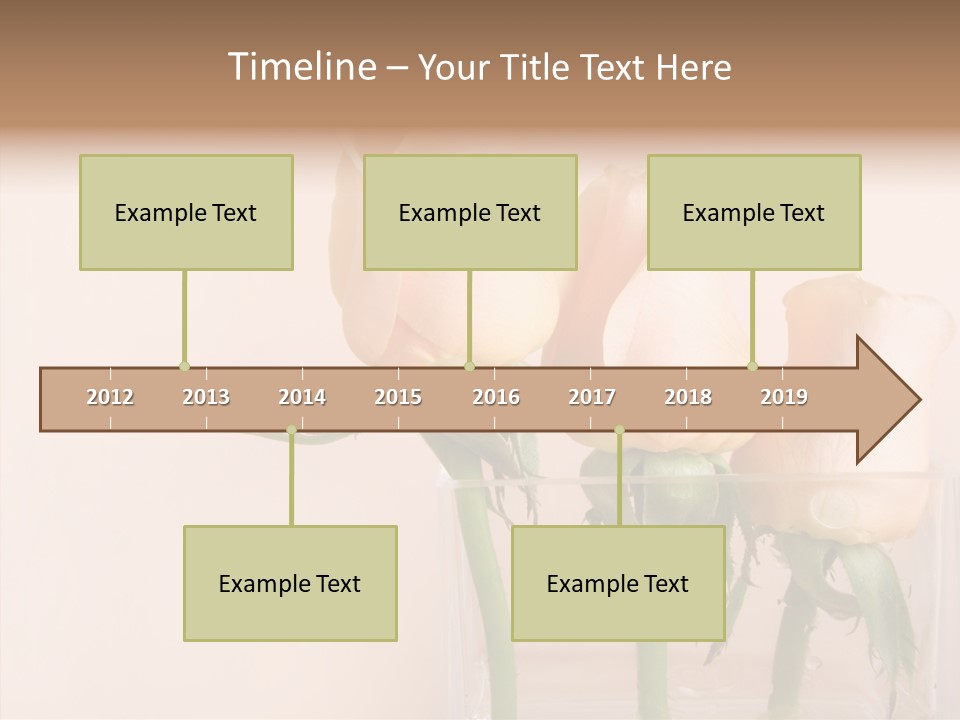 Timeline – Your Title Text Here

Example Text

Example Text

Example Text

2012 2013 2014 2015 2016 2017 2018 2019

Example Text

Example Text